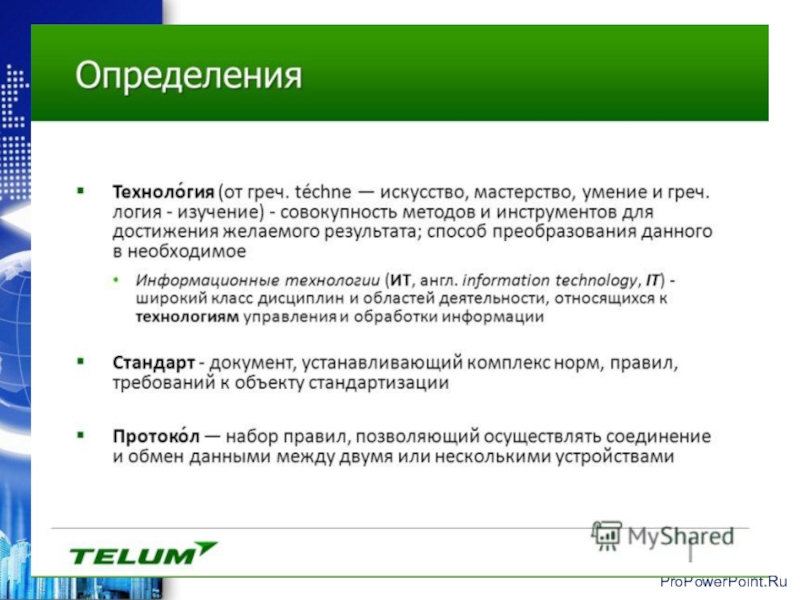 Определения

Техноло́гия (от греч. téchne — искусство, мастерство, умение и греч. логия - изучение) - совокупность методов и инструментов для достижения желаемого результата; способ преобразования данного в необходимое

Информационные технологии (ИТ, англ. information technology, IT) - широкий класс дисциплин и областей деятельности, относящихся к технологиям управления и обработки информации

Стандарт - документ, устанавливающий комплекс норм, правил, требований к объекту стандартизации

Протоко́л — набор правил, позволяющий осуществлять соединение и обмен данными между двумя или несколькими устройствами

TELUM

MyShared

ProPowerPoint.Ru